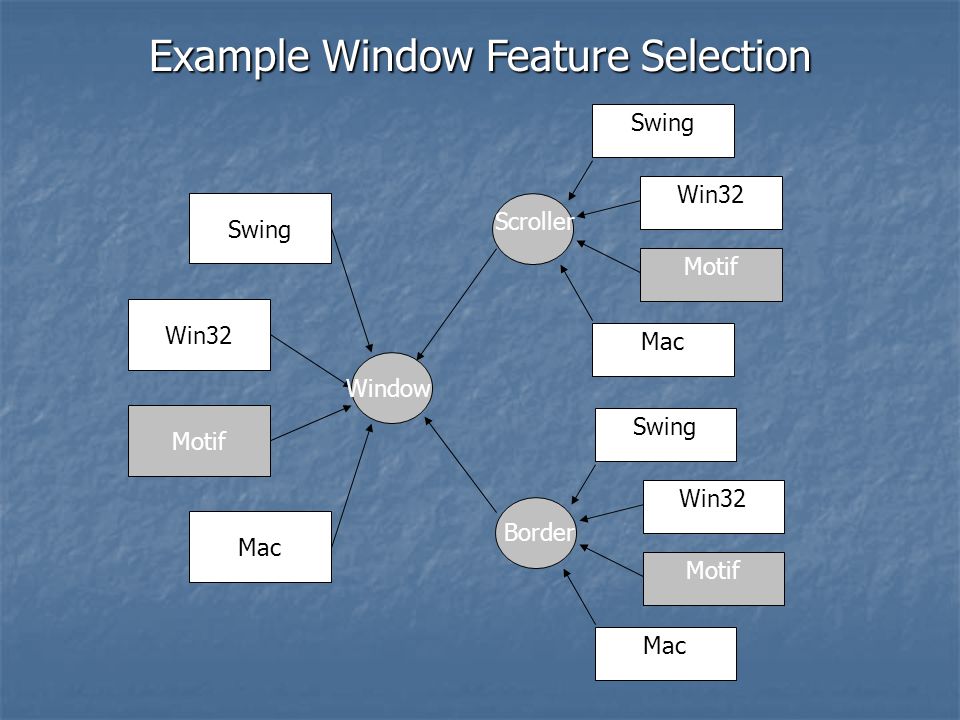 Example Window Feature Selection

Swing

Win32

Motif

Mac

Window

Scroller

Swing

Win32

Motif

Mac

Border

Swing

Win32

Motif

Mac